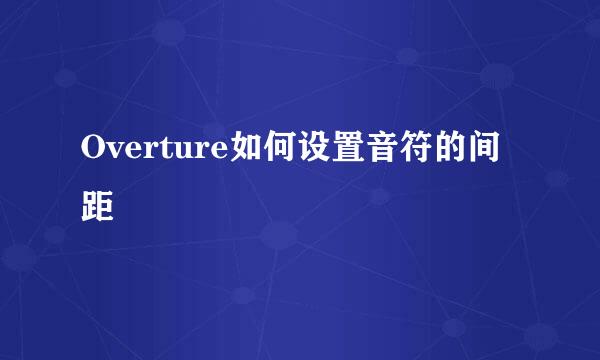 Overture如何设置音符的间距